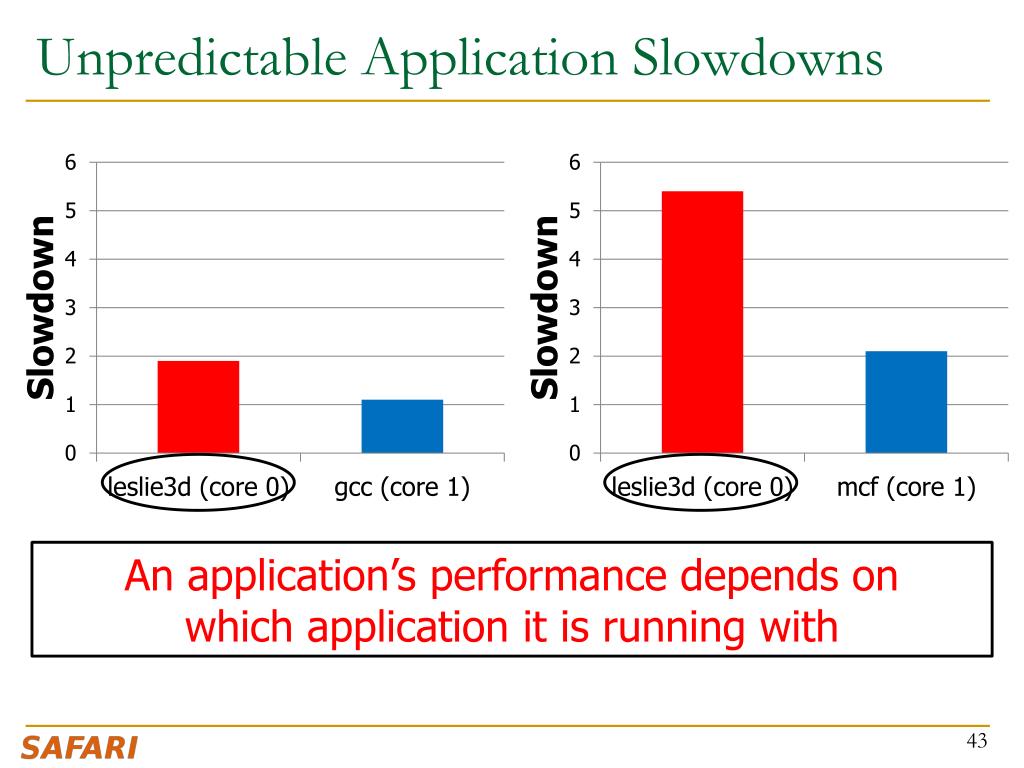 Unpredictable Application Slowdowns

Slowdown

6
5
4
3
2
1
0

leslie3d (core 0)
gcc (core 1)

Slowdown

6
5
4
3
2
1
0

leslie3d (core 0)
mcf (core 1)

An application's performance depends on which application it is running with

SAFARI

43